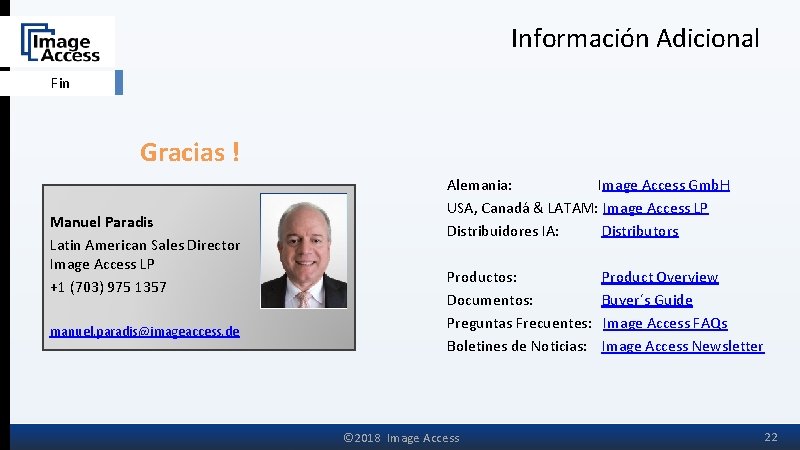 Image Access

Fin

Información Adicional

Gracias !

Manuel Paradis
Latin American Sales Director
Image Access LP
+1 (703) 975 1357

manuel.paradis@imageaccess.de

Alemania: Image Access GmbH
USA, Canadá & LATAM: Image Access LP
Distribuidores IA: Distributors

Productos: Product Overview
Documentos: Buyer´s Guide
Preguntas Frecuentes: Image Access FAQs
Boletines de Noticias: Image Access Newsletter

©2018 Image Access

22